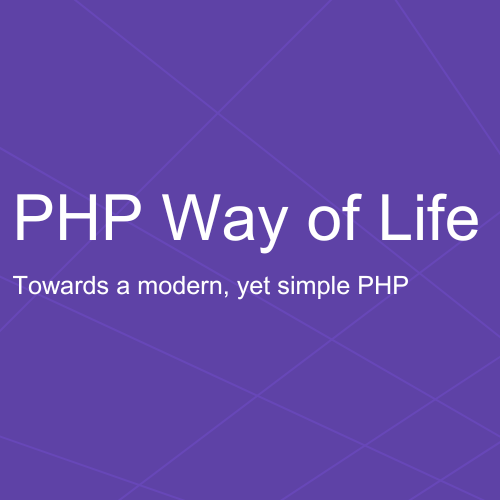 PHP Way of Life

Towards a modern, yet simple PHP